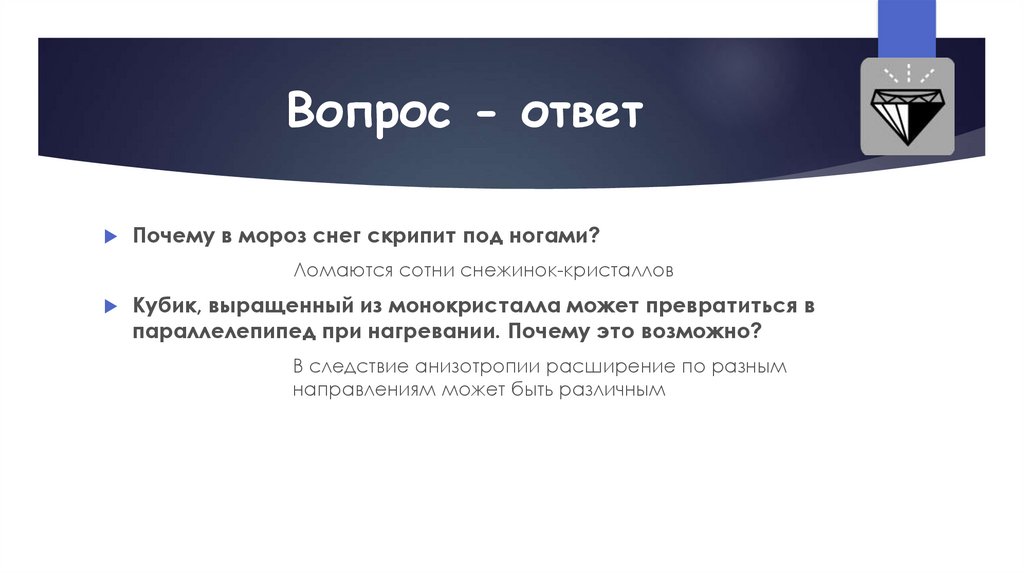 Вопрос - ответ

Почему в мороз снег скрипит под ногами?

Ломаются сотни снежинок-кристаллов

Кубик, выращенный из монокристалла может превратиться в параллелепипед при нагревании. Почему это возможно?

В следствие анизотропии расширение по разным направлениям может быть различным